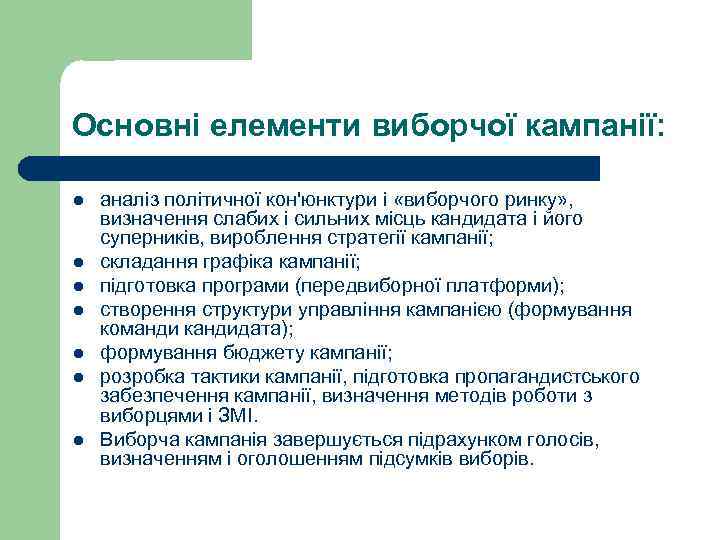 Основні елементи виборчої кампанії:

- аналіз політичної кон'юнктури і «виборчого ринку», визначення слабих і сильних місць кандидата і його суперників, вироблення стратегії кампанії;
- складання графіка кампанії;
- підготовка програми (передвиборної платформи);
- створення структури управління кампанією (формування команди кандидата);
- формування бюджету кампанії;
- розробка тактики кампанії, підготовка пропагандистського забезпечення кампанії, визначення методів роботи з виборцями і ЗМІ.
- Виборча кампанія завершується підрахунком голосів, визначенням і оголошенням підсумків виборів.